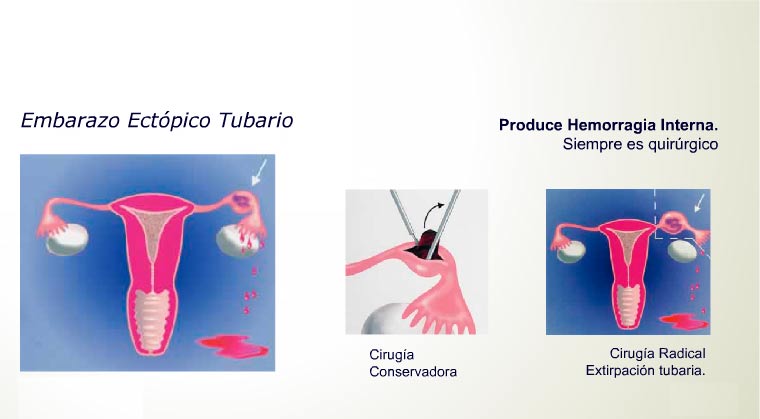 Embarazo Ectópico Tubario

Produce Hemorragia Interna.
Siempre es quirúrgico

Cirugía
Conservadora

Cirugía Radical
Extirpación tubaria.